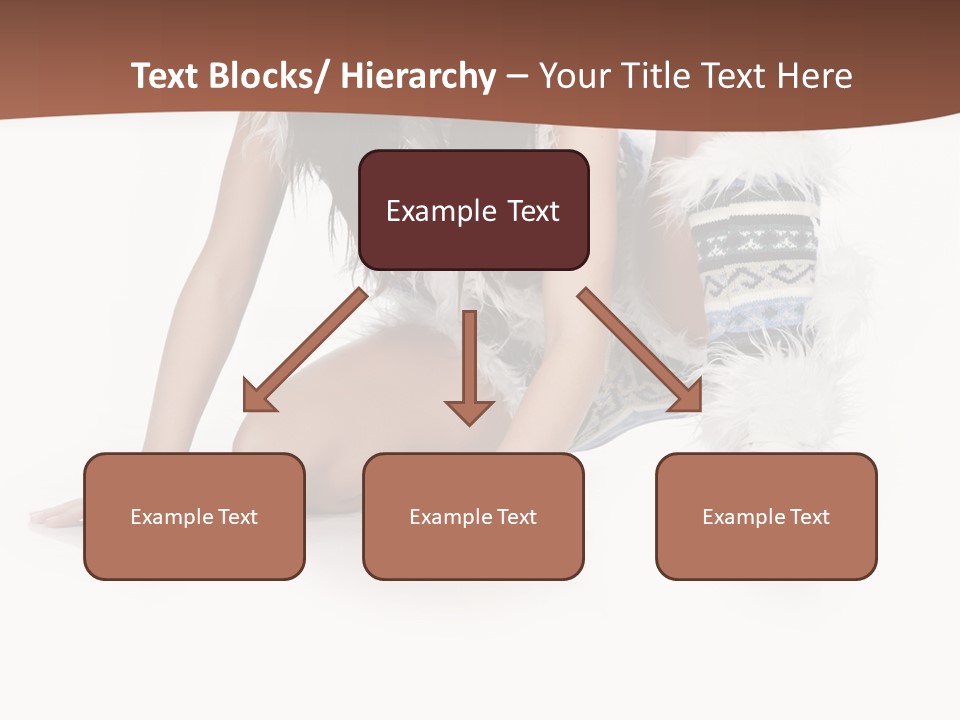 Text Blocks/ Hierarchy – Your Title Text Here

Example Text

Example Text

Example Text

Example Text